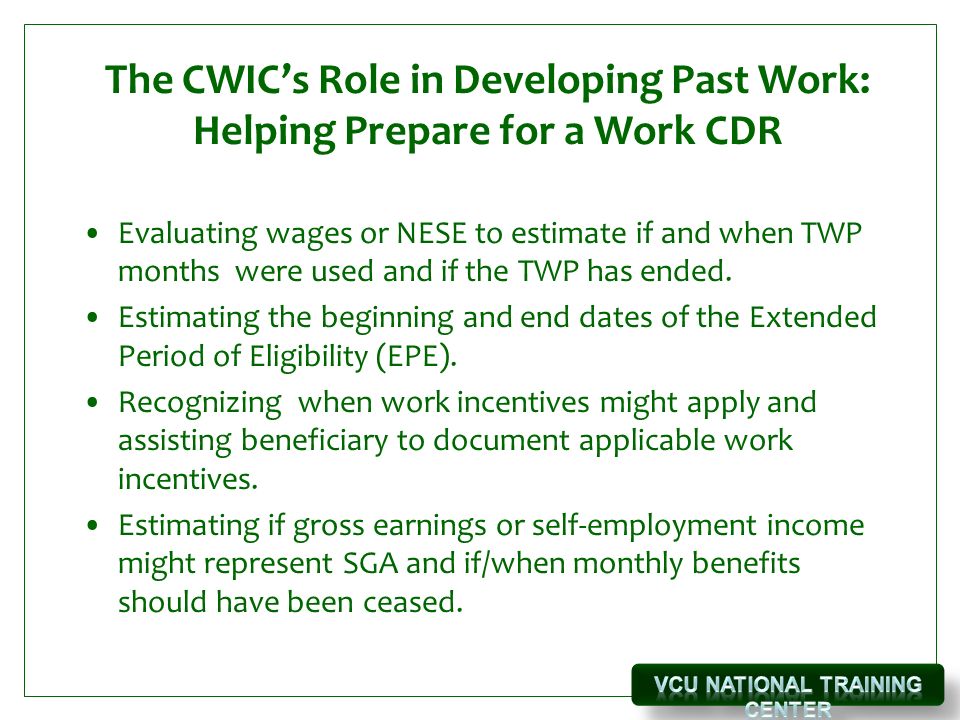 The CWIC's Role in Developing Past Work: Helping Prepare for a Work CDR

• Evaluating wages or NESE to estimate if and when TWP months were used and if the TWP has ended.
• Estimating the beginning and end dates of the Extended Period of Eligibility (EPE).
• Recognizing when work incentives might apply and assisting beneficiary to document applicable work incentives.
• Estimating if gross earnings or self-employment income might represent SGA and if/when monthly benefits should have been ceased.

VCU NATIONAL TRAINING CENTER